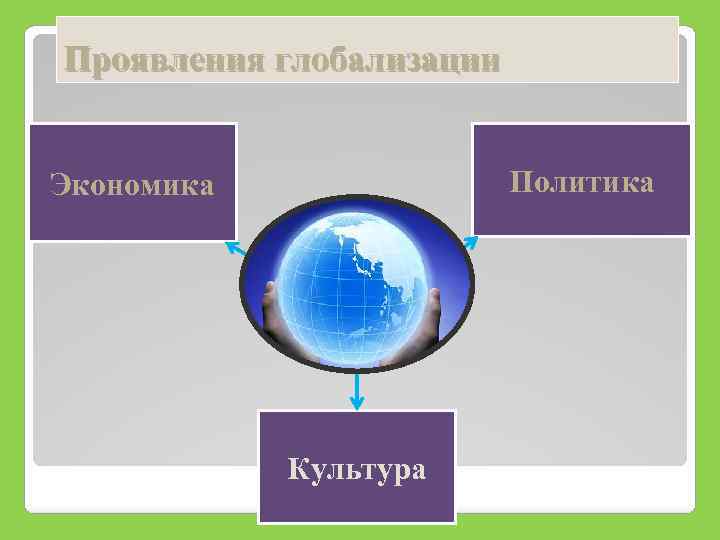 Проявления глобализации

Экономика

Политика

Культура